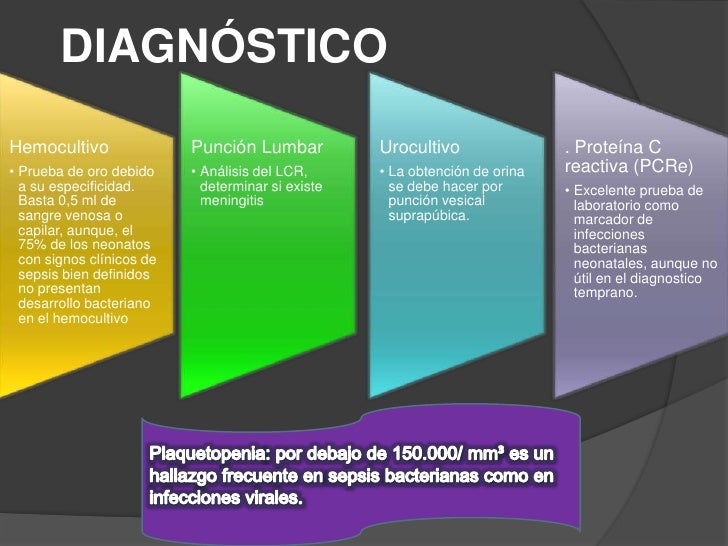 DIAGNÓSTICO

Hemocultivo

• Prueba de oro debido a su especificidad. Basta 0,5 ml de sangre venosa o capilar, aunque, el 75% de los neonatos con signos clínicos de sepsis bien definidos no presentan desarrollo bacteriano en el hemocultivo

Punción Lumbar

• Análisis del LCR, determinar si existe meningitis

Urocultivo

• La obtención de orina se debe hacer por punción vesical suprapúbica.

. Proteína C reactiva (PCRe)

• Excelente prueba de laboratorio como marcador de infecciones bacterianas neonatales, aunque no útil en el diagnostico temprano.

Plaquetopenia: por debajo de 150.000/ mm³ es un hallazgo frecuente en sepsis bacterianas como en infecciones virales.